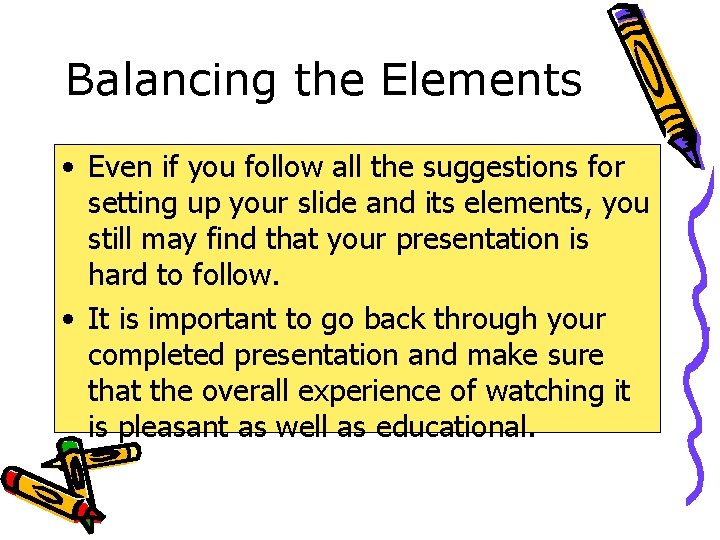 Balancing the Elements

• Even if you follow all the suggestions for setting up your slide and its elements, you still may find that your presentation is hard to follow.

• It is important to go back through your completed presentation and make sure that the overall experience of watching it is pleasant as well as educational.